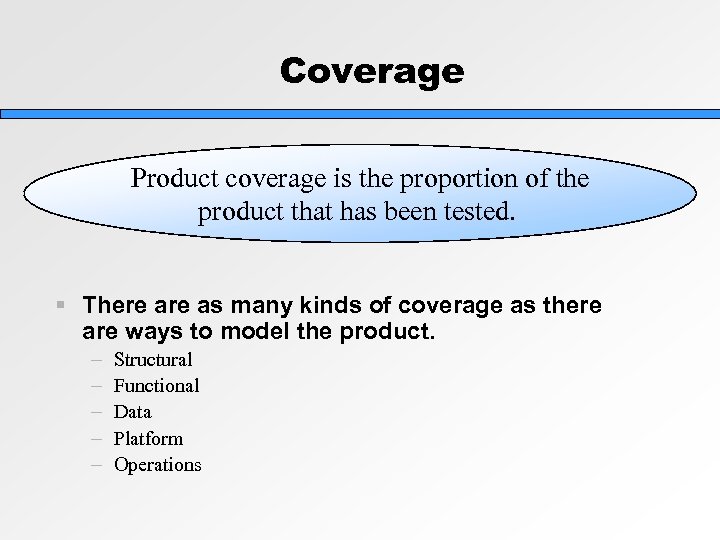 Coverage

Product coverage is the proportion of the product that has been tested.

▪ There are as many kinds of coverage as there are ways to model the product.
– Structural
– Functional
– Data
– Platform
– Operations